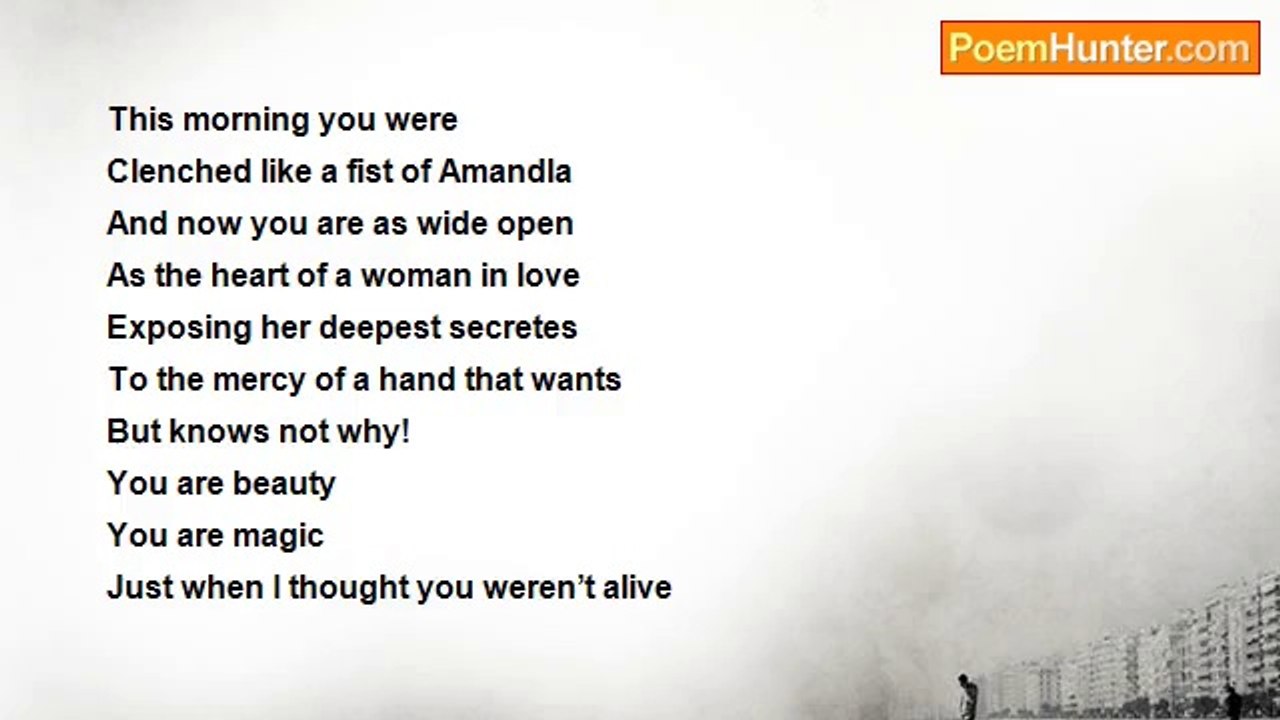 PoemHunter.com

This morning you were
Clenched like a fist of Amandla
And now you are as wide open
As the heart of a woman in love
Exposing her deepest secretes
To the mercy of a hand that wants
But knows not why!
You are beauty
You are magic
Just when I thought you weren’t alive